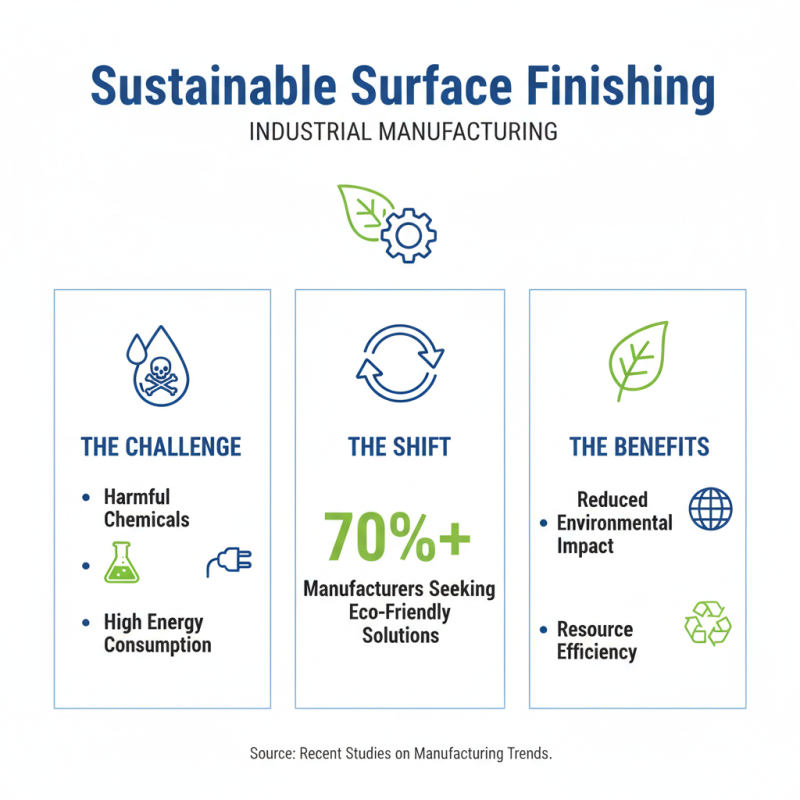 Sustainable Surface Finishing

INDUSTRIAL MANUFACTURING

THE CHALLENGE

• Harmful Chemicals

•

• High Energy Consumption

THE SHIFT

70%+

Manufacturers Seeking Eco-Friendly Solutions

THE BENEFITS

• Reduced Environmental Impact

• Resource Efficiency

Source: Recent Studies on Manufacturing Trends.